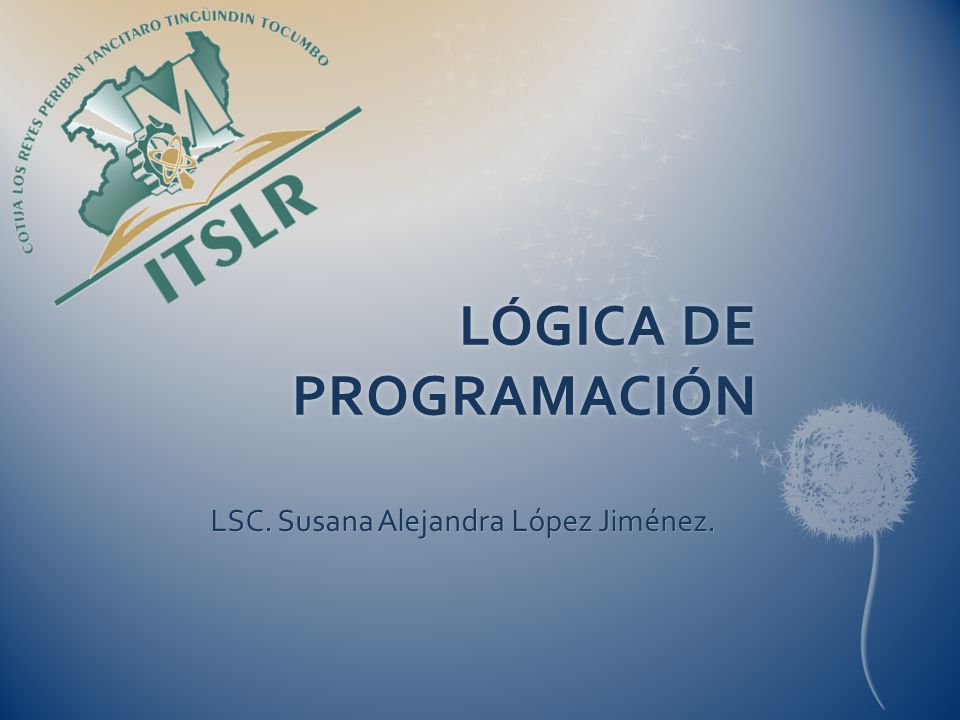 COTIJA LOS REYES PERIBAN TANCITARO TINGÜINDIN TOCUMBO

M

ITSLR

LÓGICA DE PROGRAMACIÓN

LSC. Susana Alejandra López Jiménez.